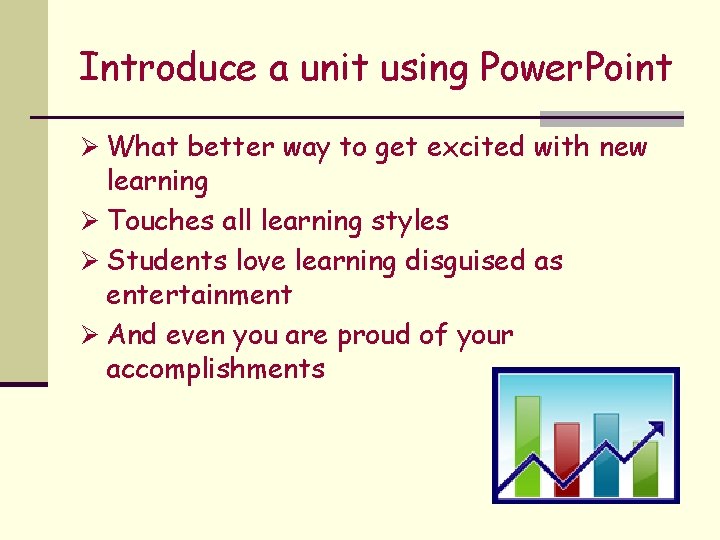 Introduce a unit using PowerPoint

➢ What better way to get excited with new learning
➢ Touches all learning styles
➢ Students love learning disguised as entertainment
➢ And even you are proud of your accomplishments